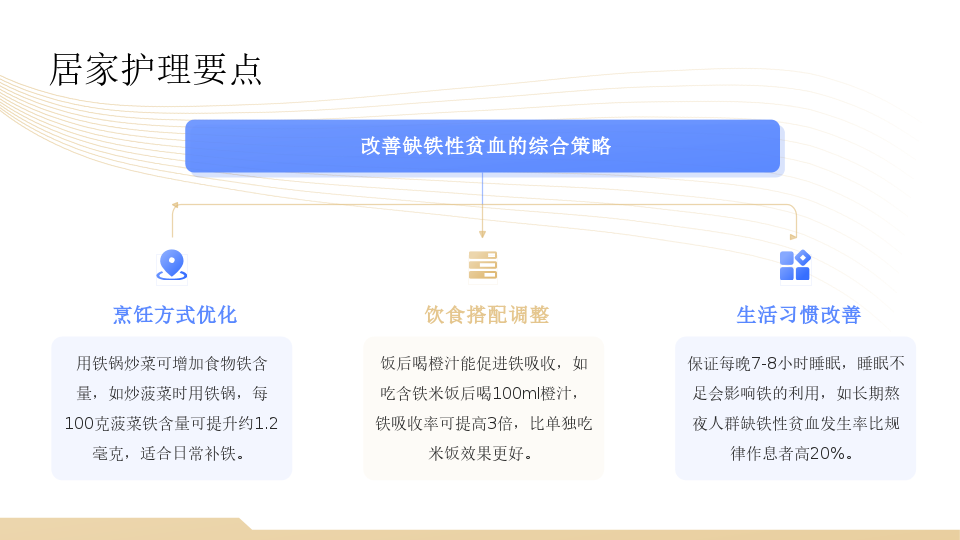 居家护理要点

改善缺铁性贫血的综合策略

烹饪方式优化

用铁锅炒菜可增加食物铁含量，如炒菠菜时用铁锅，每100克菠菜铁含量可提升约1.2毫克，适合日常补铁。

饮食搭配调整

饭后喝橙汁能促进铁吸收，如吃含铁米饭后喝100ml橙汁，铁吸收率可提高3倍，比单独吃米饭效果更好。

生活习惯改善

保证每晚7-8小时睡眠，睡眠不足会影响铁的利用，如长期熬夜人群缺铁性贫血发生率比规律作息者高20%。